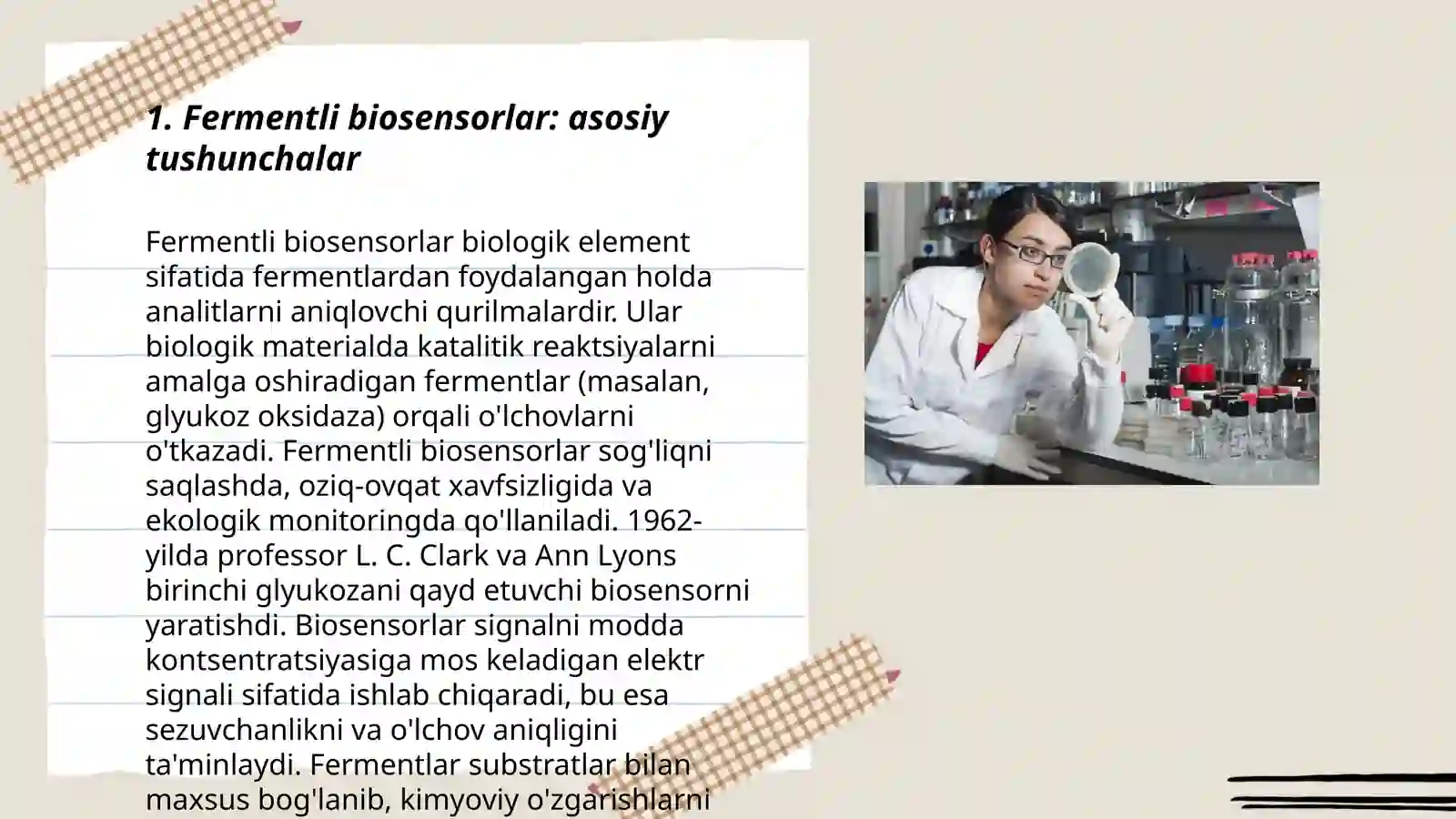 1. Fermentli biosensorlar: asosiy tushunchalar

Fermentli biosensorlar biologik element sifatida fermentlardan foydalangan holda analitlarni aniqlovchi qurilmalardir. Ular biologik materialda katalitik reaktsiyalarni amalga oshiradigan fermentlar (masalan, glyukoz oksidaza) orqali o'lchovlarni o'tkazadi. Fermentli biosensorlar sog'liqni saqlashda, oziq-ovqat xavfsizligida va ekologik monitoringda qo'llaniladi. 1962-yilda professor L. C. Clark va Ann Lyons birinchi glyukozani qayd etuvchi biosensorni yaratishdi. Biosensorlar signalni modda kontsentratsiyasiga mos keladigan elektr signali sifatida ishlab chiqaradi, bu esa sezuvchanlikni va o'lchov aniqligini ta'minlaydi. Fermentlar substratlar bilan maxsus bog'lanib, kimyoviy o'zgarishlarni